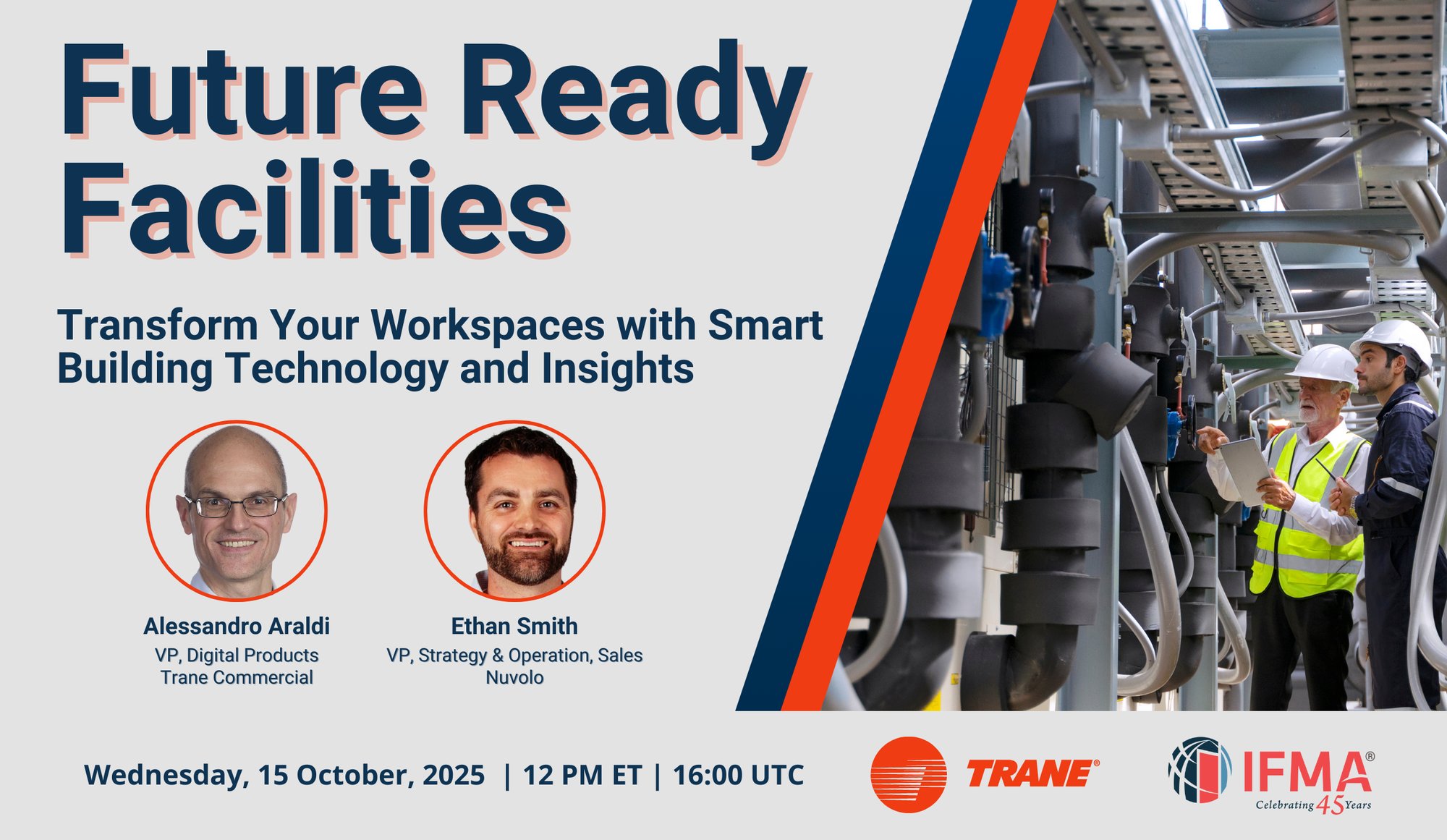 Future Ready Facilities

Transform Your Workspaces with Smart Building Technology and Insights

Alessandro Araldi
VP, Digital Products
Trane Commercial

Ethan Smith
VP, Strategy & Operation, Sales
Nuvolo

Wednesday, 15 October, 2025 | 12 PM ET | 16:00 UTC

TRANE®

IFMA®
Celebrating 45 Years